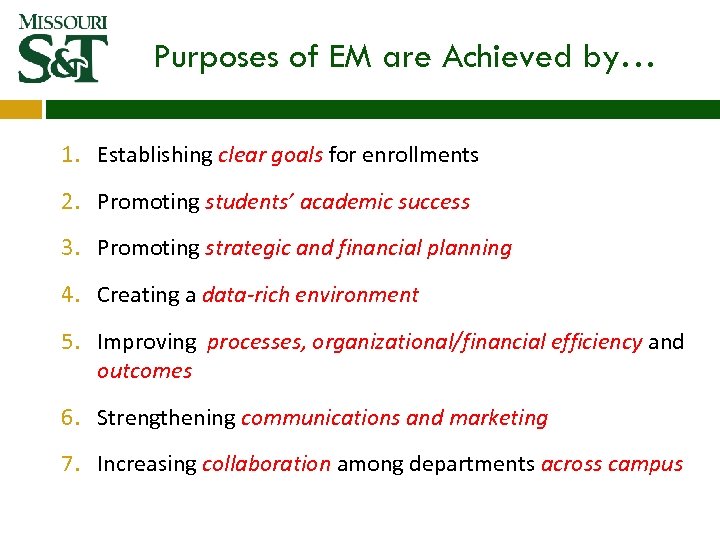 MISSOURI S&T

Purposes of EM are Achieved by…

1. Establishing clear goals for enrollments
2. Promoting students' academic success
3. Promoting strategic and financial planning
4. Creating a data-rich environment
5. Improving processes, organizational/financial efficiency and outcomes
6. Strengthening communications and marketing
7. Increasing collaboration among departments across campus